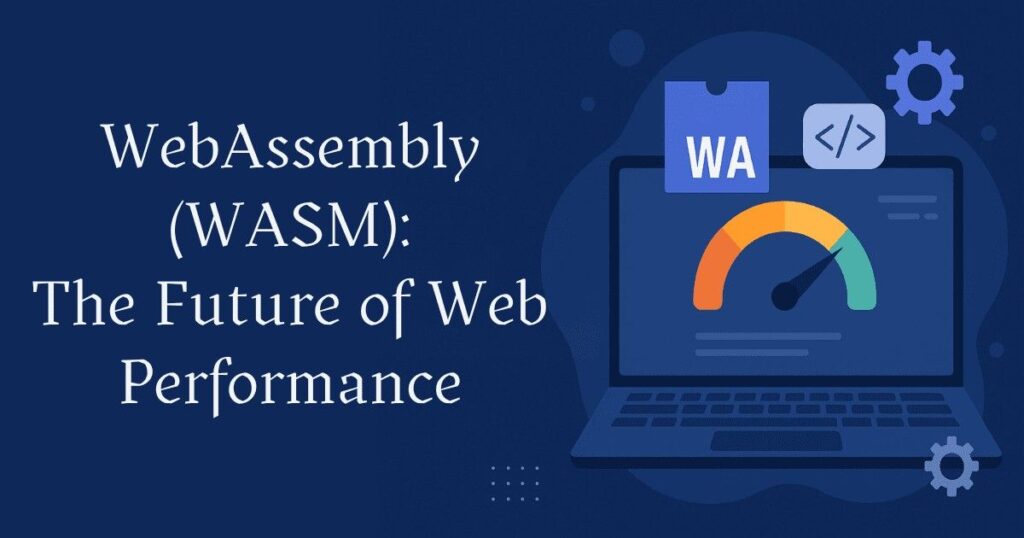 WebAssembly (WASM): The Future of Web Performance

WA

</>